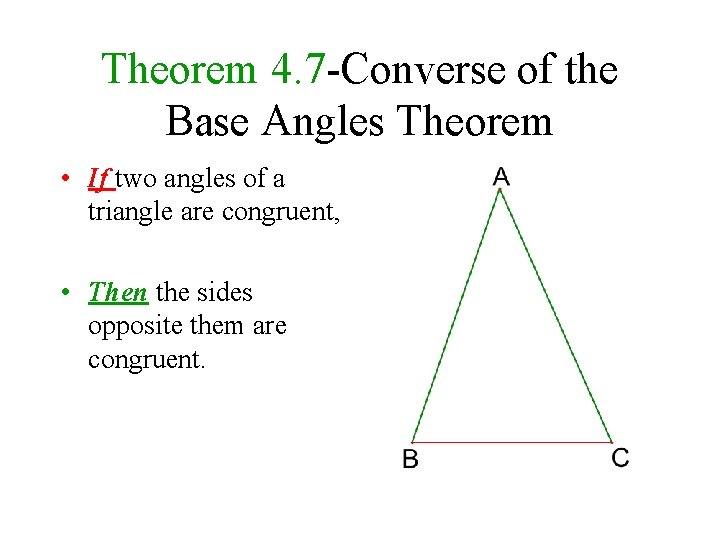 Theorem 4.7-Converse of the Base Angles Theorem

• If two angles of a triangle are congruent,

• Then the sides opposite them are congruent.

A

B

C